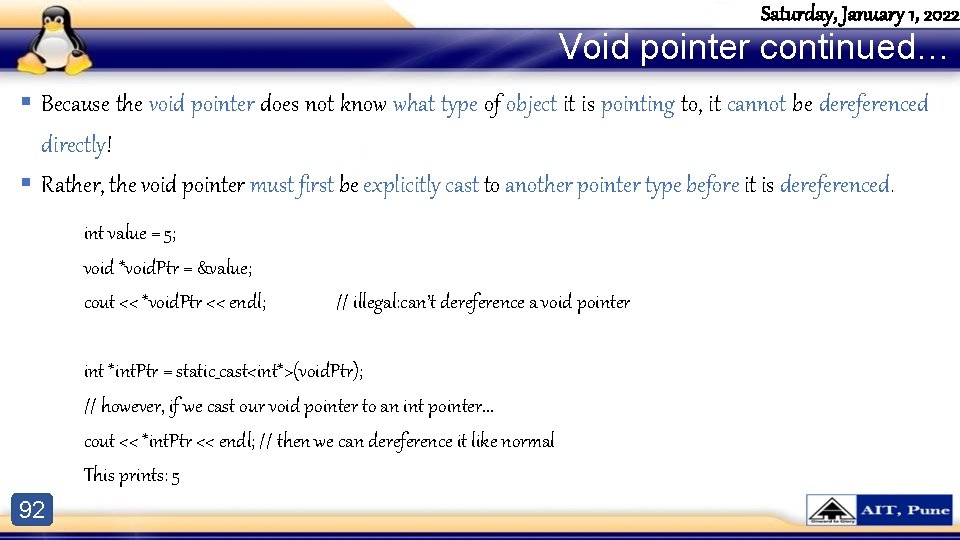 Saturday, January 1, 2022

Void pointer continued…

▪ Because the void pointer does not know what type of object it is pointing to, it cannot be dereferenced directly!

▪ Rather, the void pointer must first be explicitly cast to another pointer type before it is dereferenced.

int value = 5;

void *voidPtr = &value;

cout << *voidPtr << endl; // illegal:can't dereference a void pointer

int *intPtr = static_cast<int*>(voidPtr);

// however, if we cast our void pointer to an int pointer...

cout << *intPtr << endl; // then we can dereference it like normal

This prints: 5

92

AIT, Pune